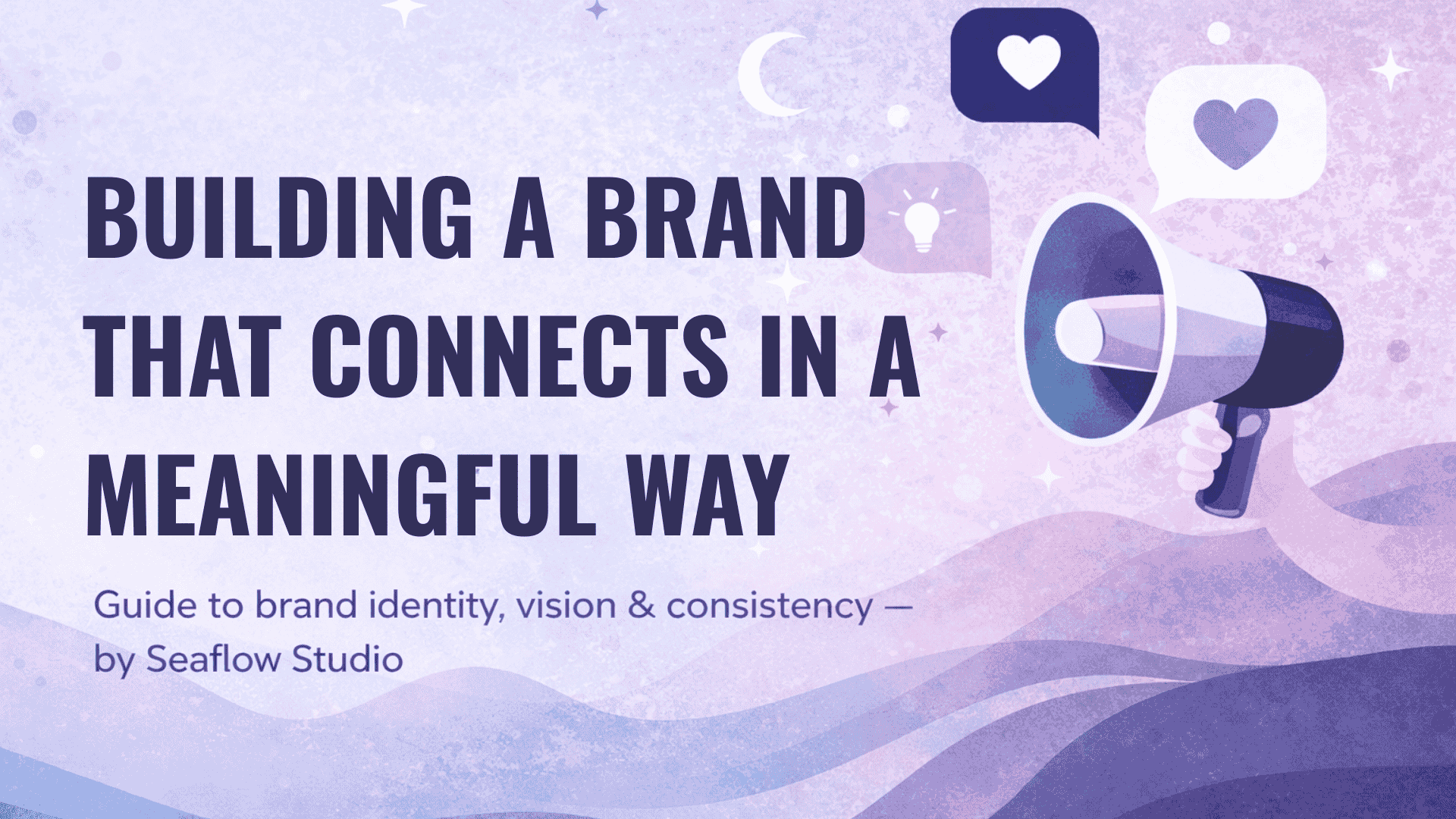 BUILDING A BRAND THAT CONNECTS IN A MEANINGFUL WAY

Guide to brand identity, vision & consistency — by Seaflow Studio